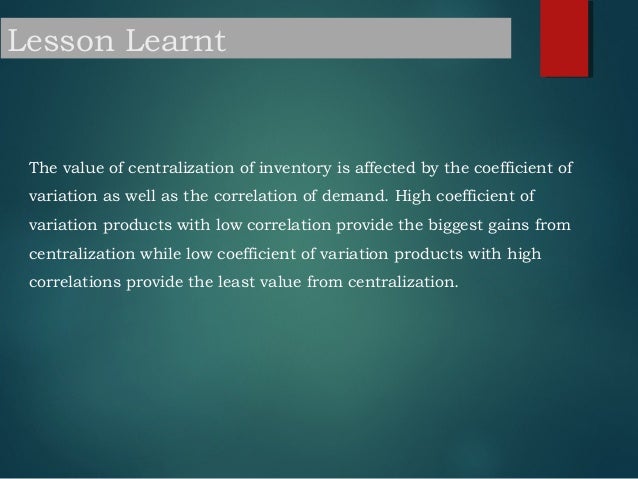 Lesson Learnt

The value of centralization of inventory is affected by the coefficient of variation as well as the correlation of demand. High coefficient of variation products with low correlation provide the biggest gains from centralization while low coefficient of variation products with high correlations provide the least value from centralization.